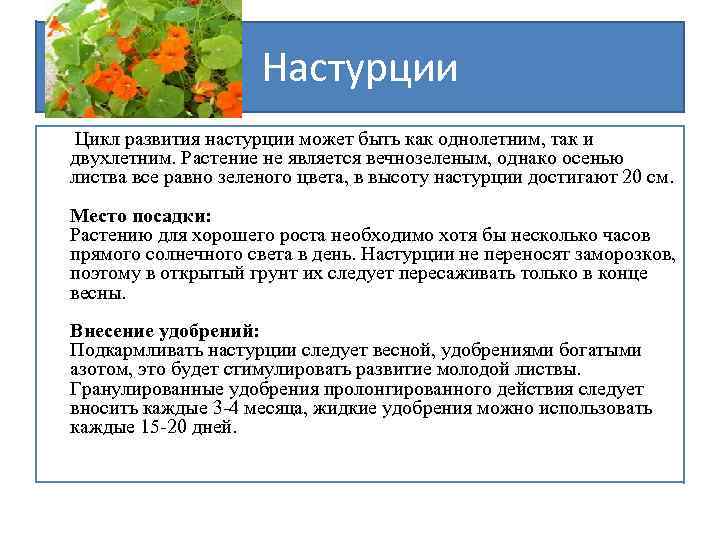 Настурции

Цикл развития настурции может быть как однолетним, так и двухлетним. Растение не является вечнозеленым, однако осенью листва все равно зеленого цвета, в высоту настурции достигают 20 см.

Место посадки:
Растению для хорошего роста необходимо хотя бы несколько часов прямого солнечного света в день. Настурции не переносят заморозков, поэтому в открытый грунт их следует пересаживать только в конце весны.

Внесение удобрений:
Подкармливать настурции следует весной, удобрениями богатыми азотом, это будет стимулировать развитие молодой листвы. Гранулированные удобрения пролонгированного действия следует вносить каждые 3-4 месяца, жидкие удобрения можно использовать каждые 15-20 дней.